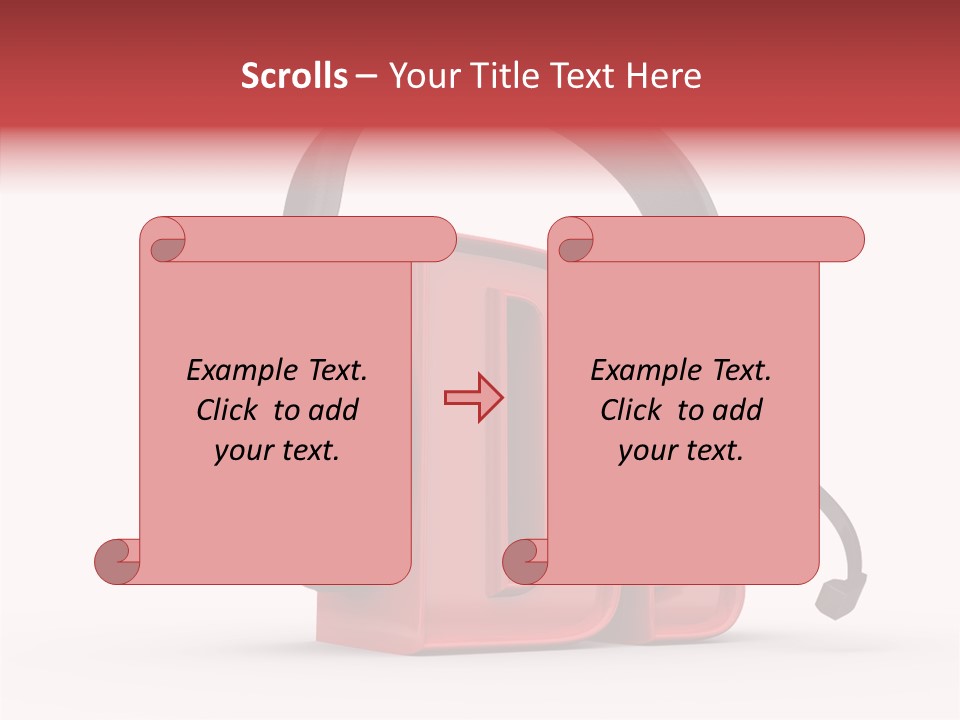 Scrolls – Your Title Text Here

Example Text. Click to add your text.

Example Text. Click to add your text.